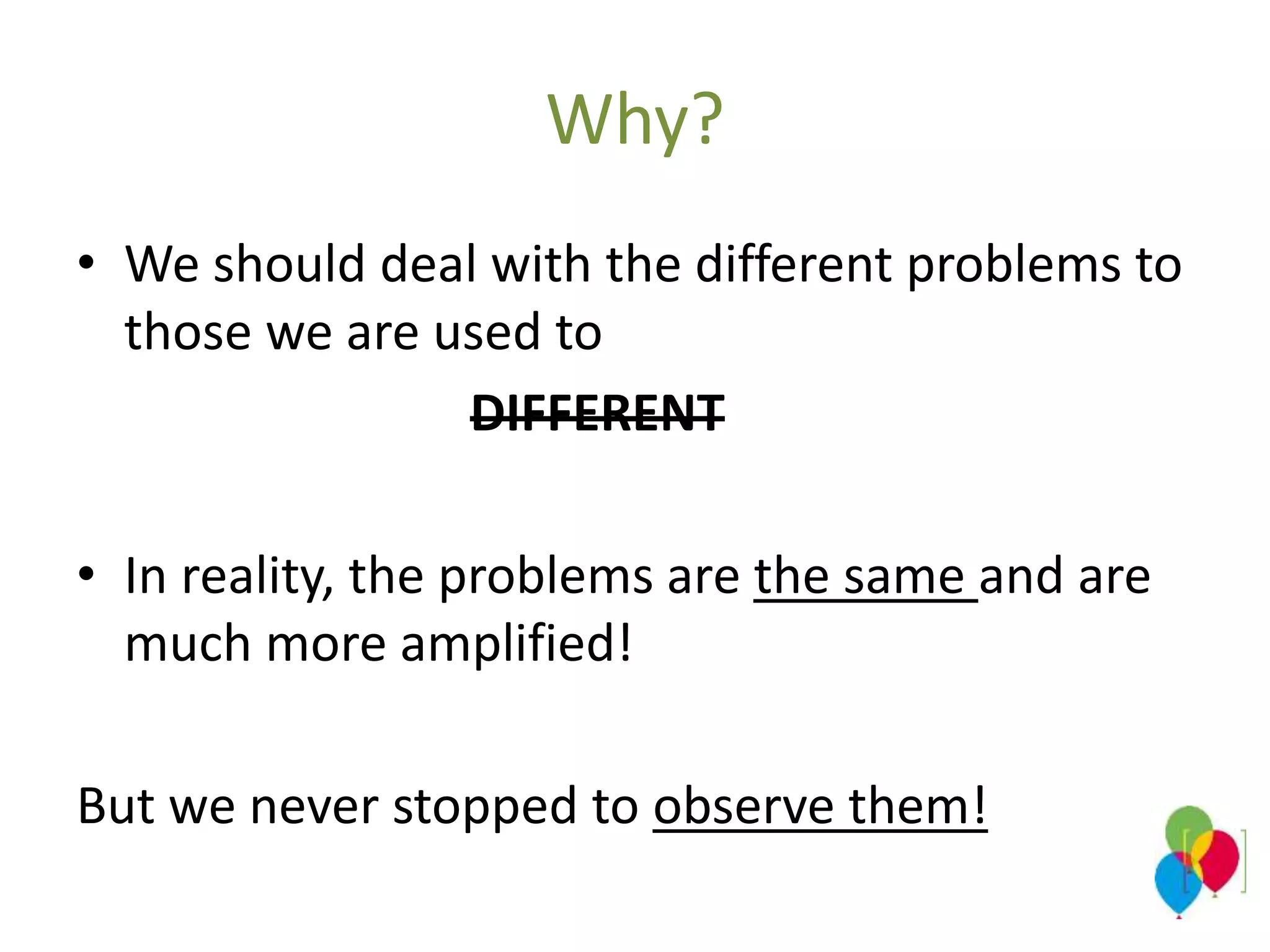 Why?

• We should deal with the different problems to those we are used to

~~DIFFERENT~~

• In reality, the problems are the same and are much more amplified!

But we never stopped to observe them!